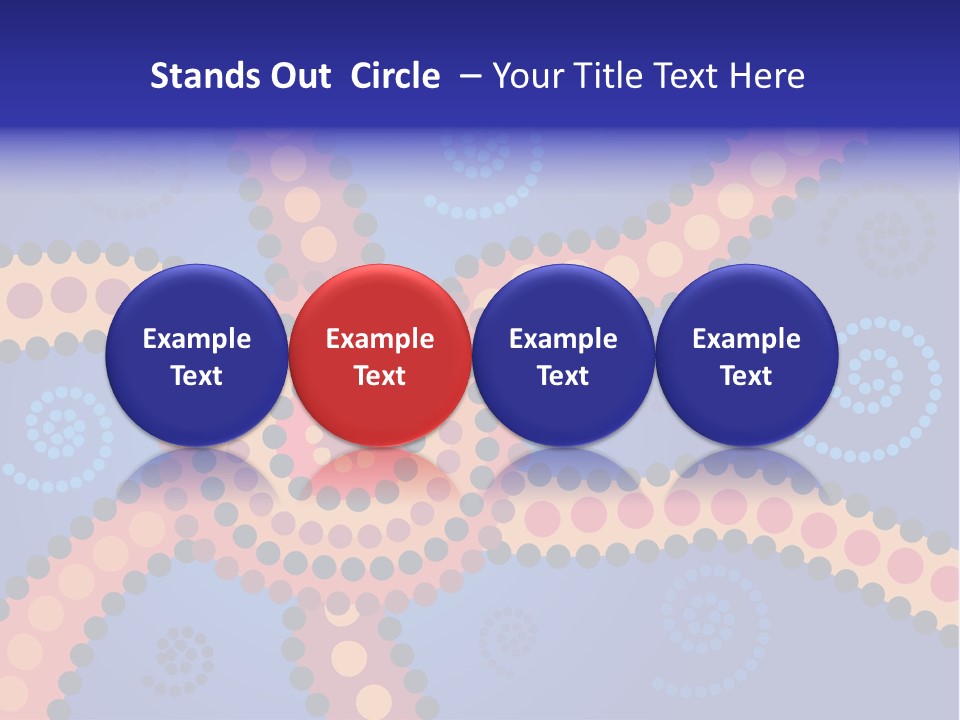 Stands Out Circle – Your Title Text Here

Example Text

Example Text

Example Text

Example Text